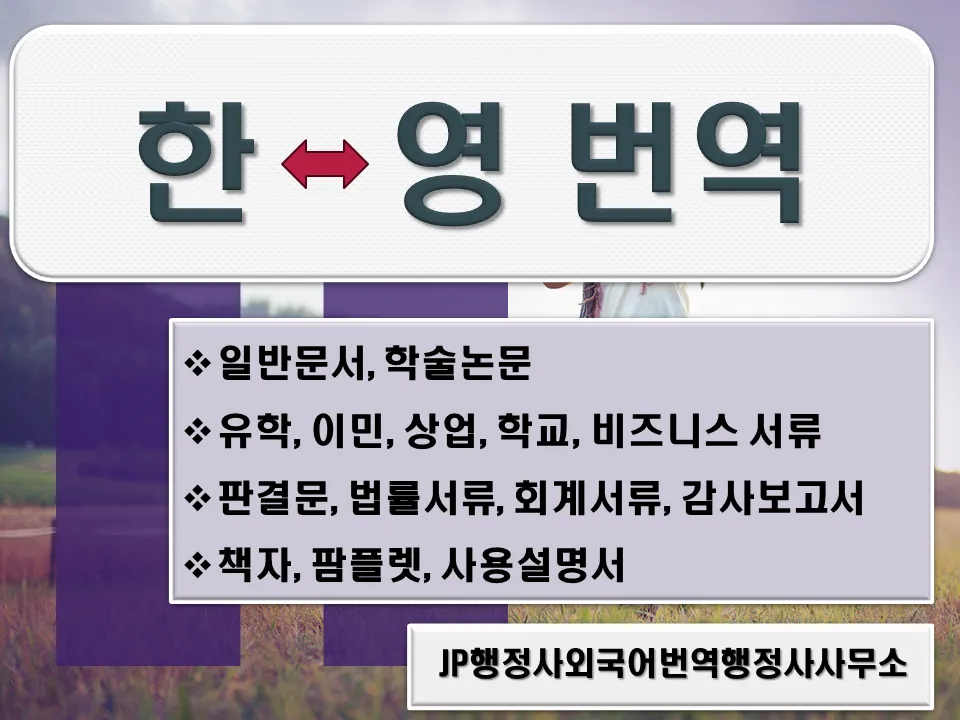 한 ↔ 영 번역

❖ 일반문서, 학술논문
❖ 유학, 이민, 상업, 학교, 비즈니스 서류
❖ 판결문, 법률서류, 회계서류, 감사보고서
❖ 책자, 팜플렛, 사용설명서

JP행정사외국어번역행정사사무소